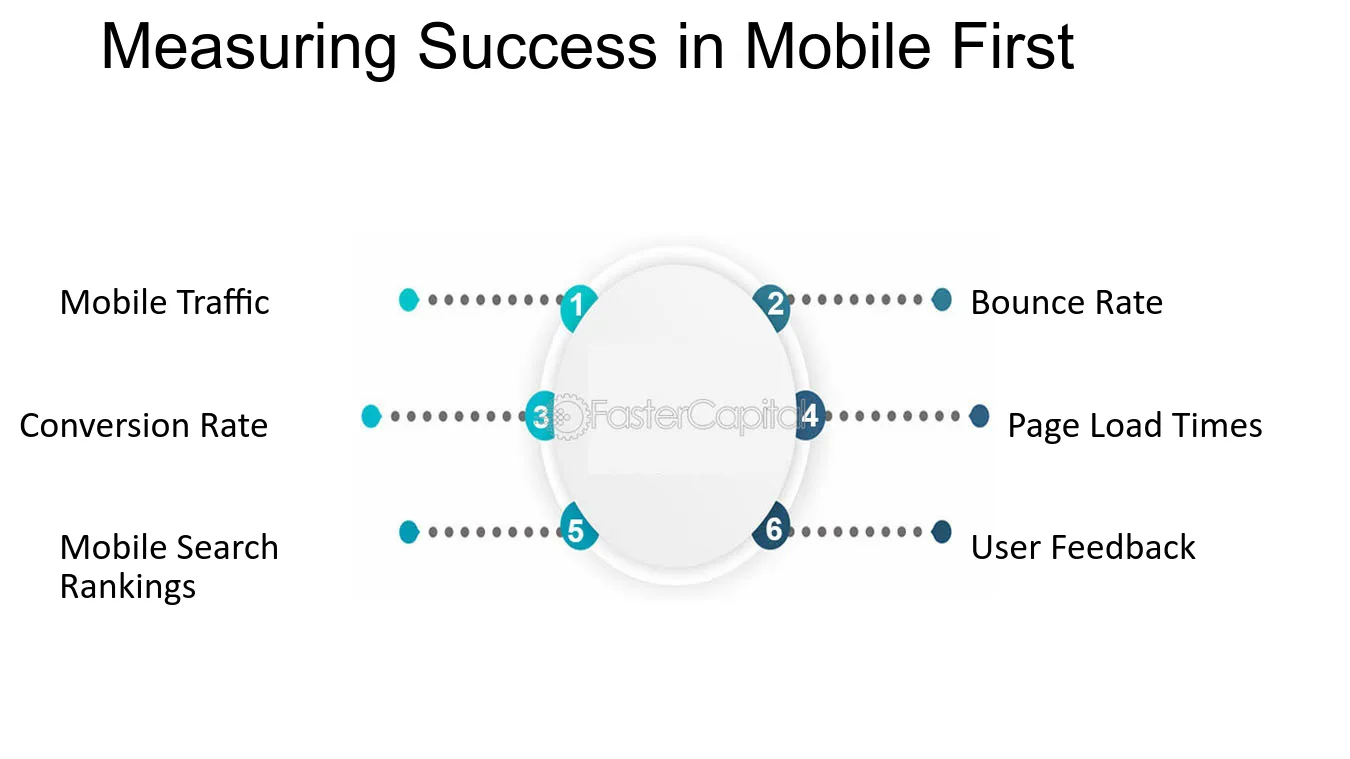 Measuring Success in Mobile First

Mobile Traffic

1

2

Bounce Rate

Conversion Rate

3

4

Page Load Times

Mobile Search Rankings

5

6

User Feedback

FasterCapital